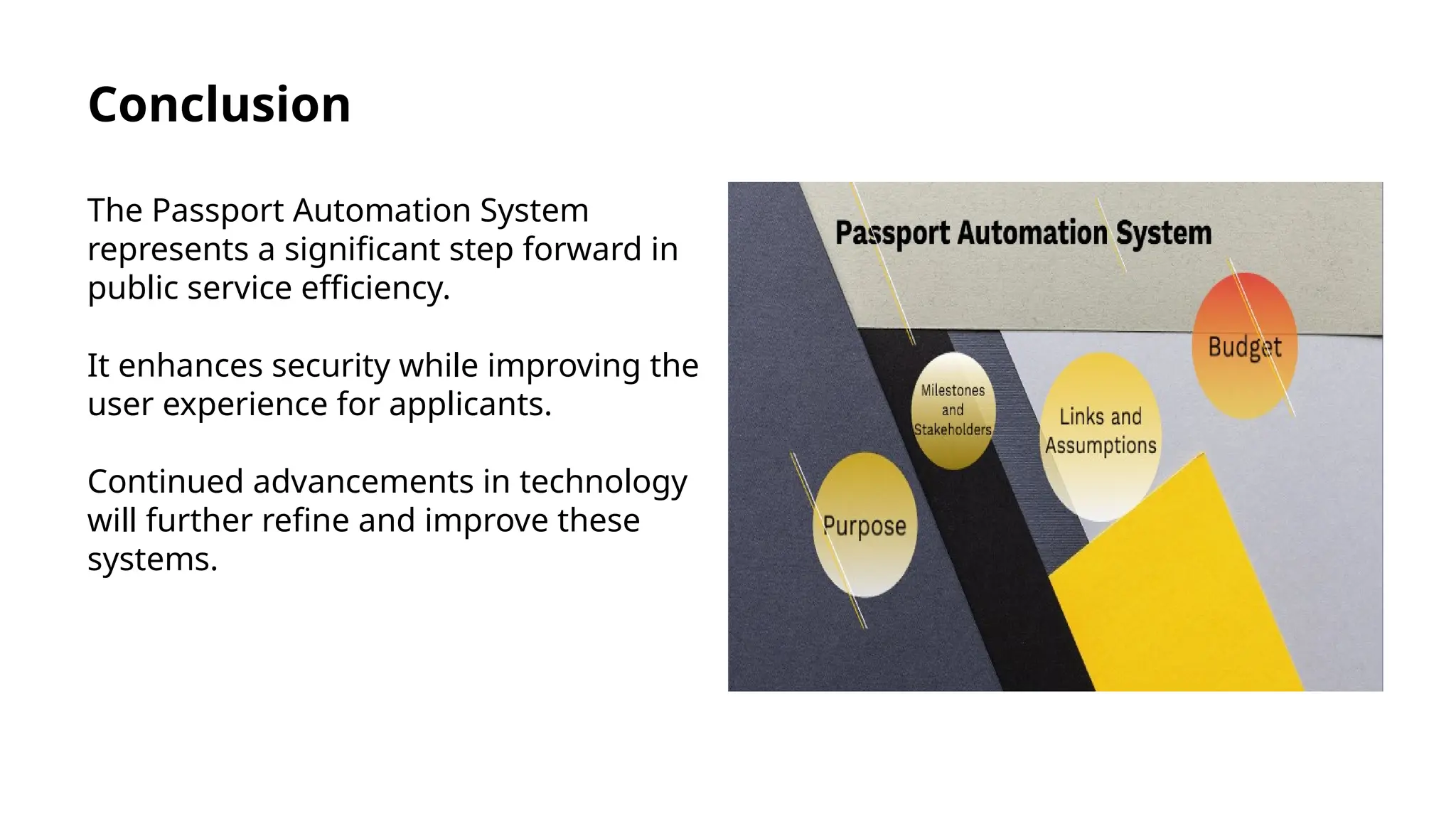 Conclusion

The Passport Automation System represents a significant step forward in public service efficiency.

It enhances security while improving the user experience for applicants.

Continued advancements in technology will further refine and improve these systems.

Passport Automation System

Budget

Milestones and Stakeholders

Links and Assumptions

Purpose